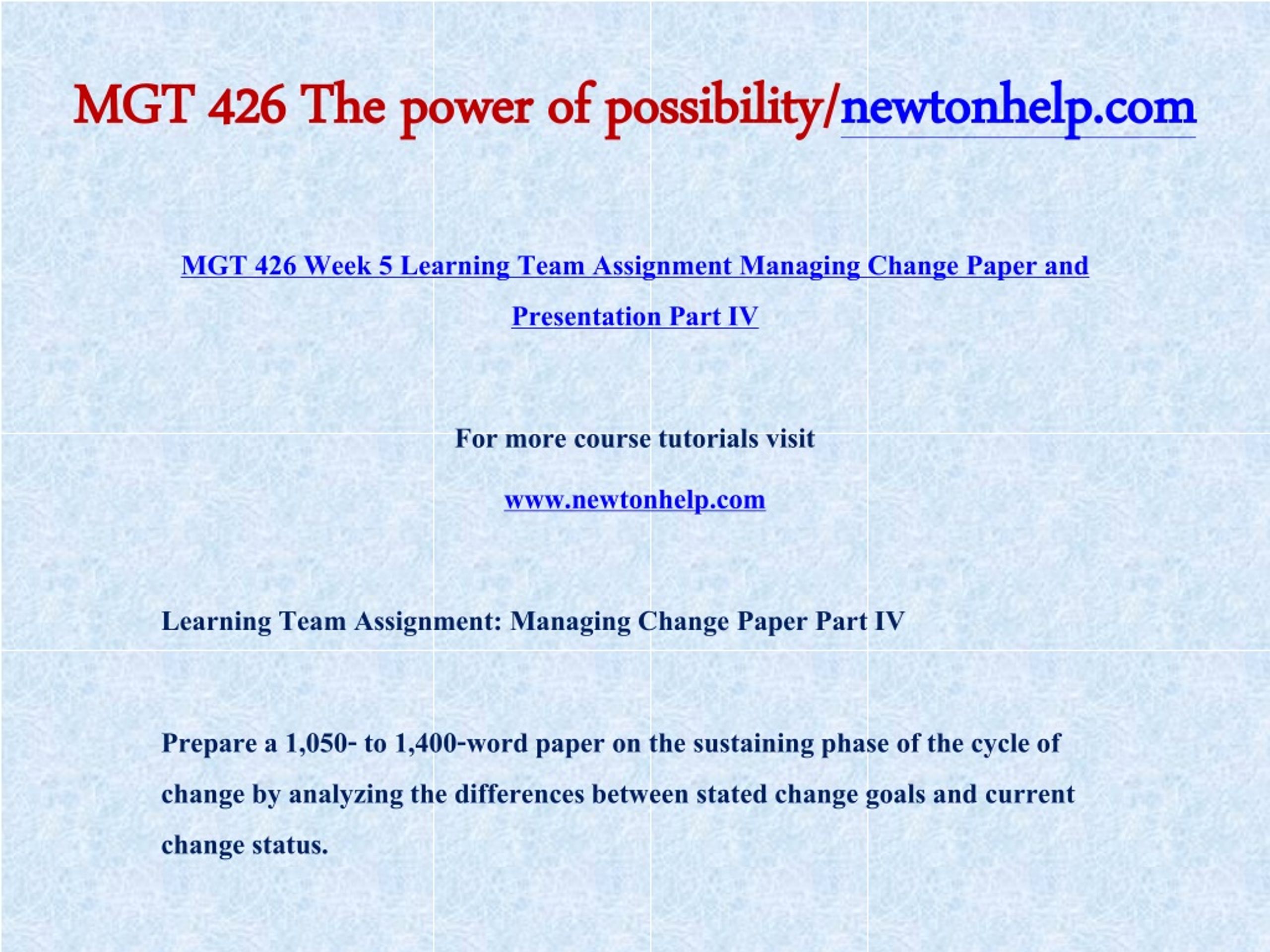 MGT 426 The power of possibility/newtonhelp.com

MGT 426 Week 5 Learning Team Assignment Managing Change Paper and Presentation Part IV

For more course tutorials visit

www.newtonhelp.com

Learning Team Assignment: Managing Change Paper Part IV

Prepare a 1,050- to 1,400-word paper on the sustaining phase of the cycle of change by analyzing the differences between stated change goals and current change status.